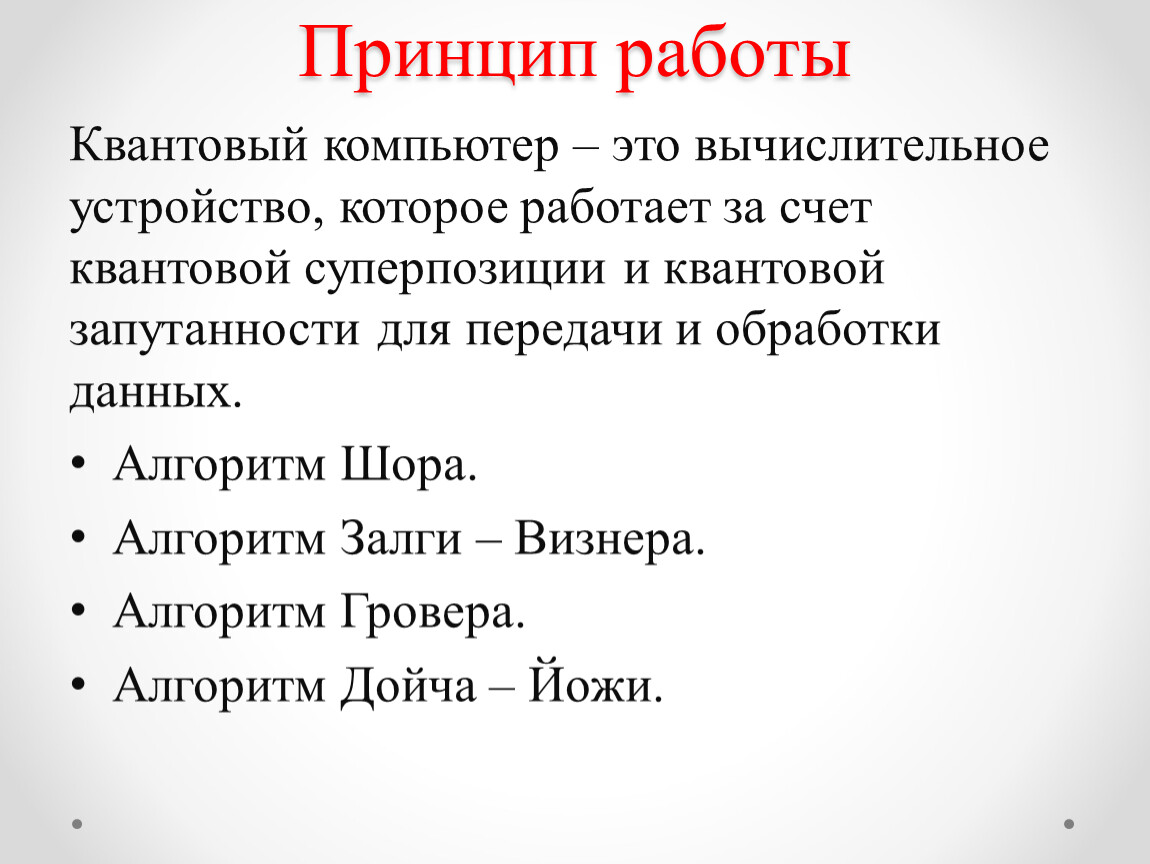 Принцип работы

Квантовый компьютер – это вычислительное устройство, которое работает за счет квантовой суперпозиции и квантовой запутанности для передачи и обработки данных.

• Алгоритм Шора.
• Алгоритм Залги – Визнера.
• Алгоритм Гровера.
• Алгоритм Дойча – Йожи.